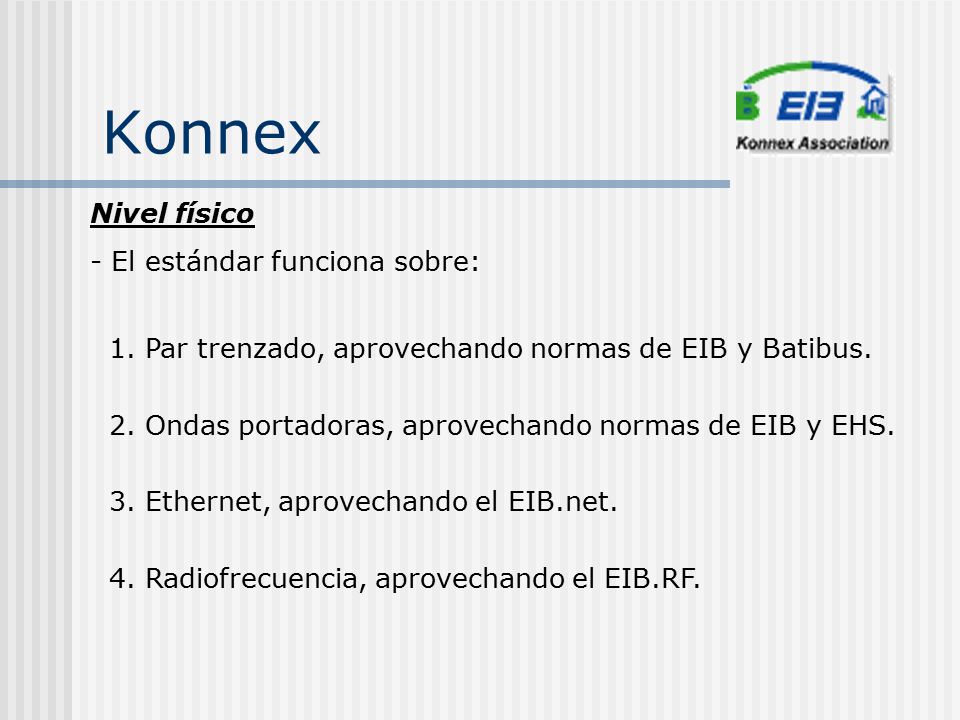 Konnex

EIB
Konnex Association

Nivel físico

- El estándar funciona sobre:

1. Par trenzado, aprovechando normas de EIB y Batibus.

2. Ondas portadoras, aprovechando normas de EIB y EHS.

3. Ethernet, aprovechando el EIB.net.

4. Radiofrecuencia, aprovechando el EIB.RF.